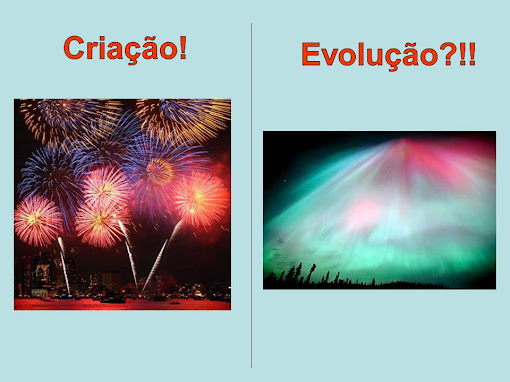 Criação!

Evolução?!!